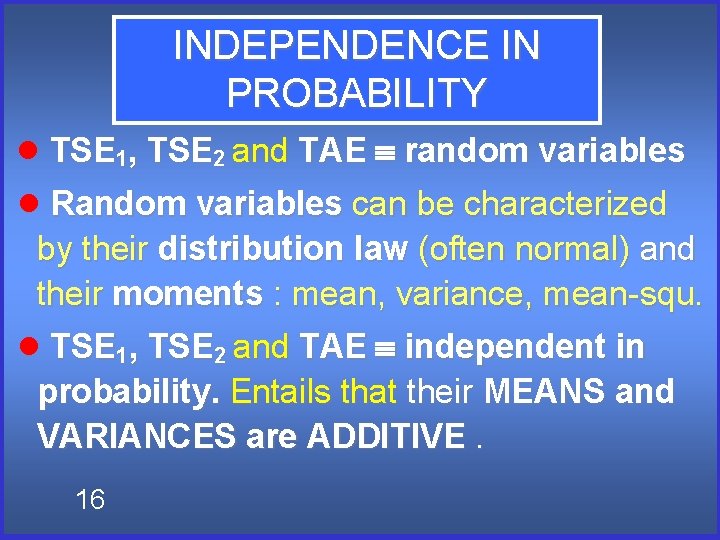 INDEPENDENCE IN PROBABILITY

● $TSE_1$, $TSE_2$ and TAE $\equiv$ random variables

● Random variables can be characterized by their distribution law (often normal) and their moments : mean, variance, mean-squ.

● $TSE_1$, $TSE_2$ and TAE $\equiv$ independent in probability. Entails that their MEANS and VARIANCES are ADDITIVE .

16